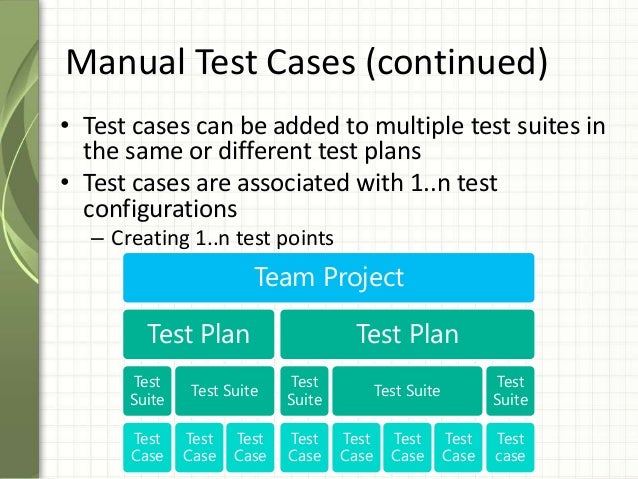 Manual Test Cases (continued)

• Test cases can be added to multiple test suites in the same or different test plans

• Test cases are associated with 1..n test configurations

– Creating 1..n test points

Team Project

Test Plan

Test Plan

Test Suite

Test Suite

Test Suite

Test Suite

Test Suite

Test Case

Test Case

Test Case

Test Case

Test Case

Test Case

Test Case

Test case